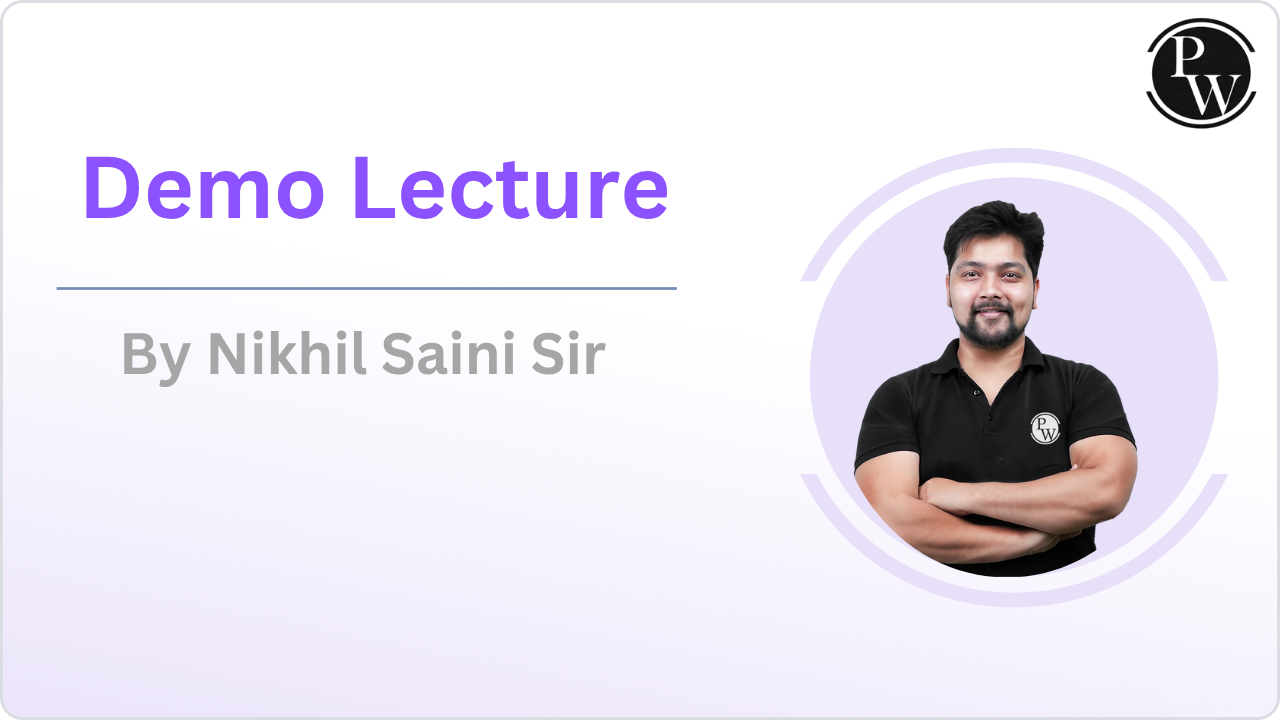 PW

Demo Lecture

By Nikhil Saini Sir

PW